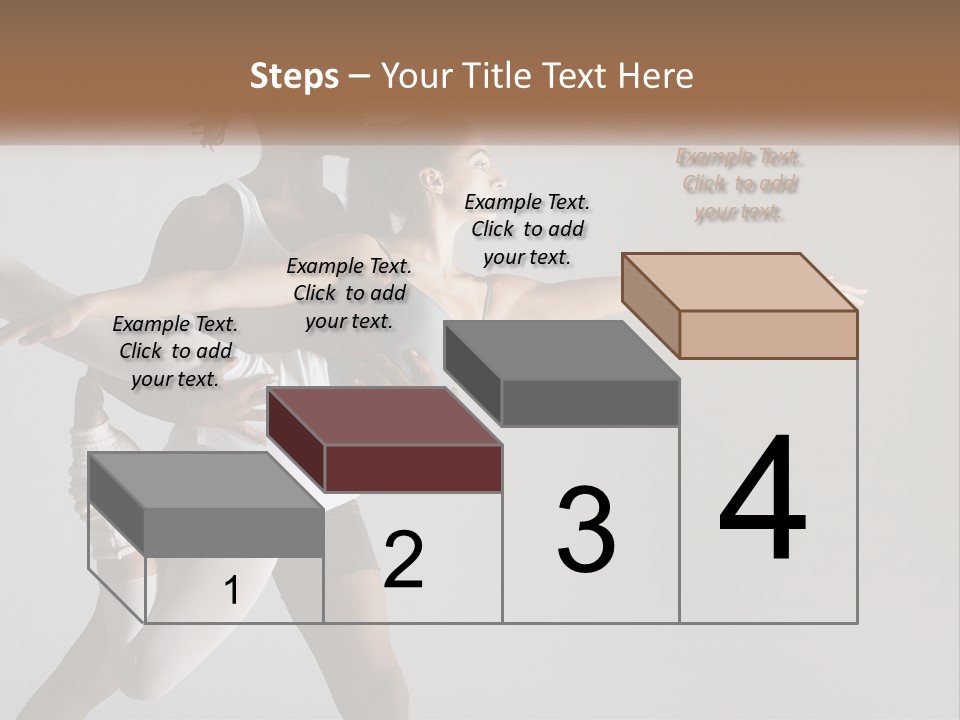 Steps – Your Title Text Here

Example Text. Click to add your text.

Example Text. Click to add your text.

Example Text. Click to add your text.

Example Text. Click to add your text.

1

2

3

4